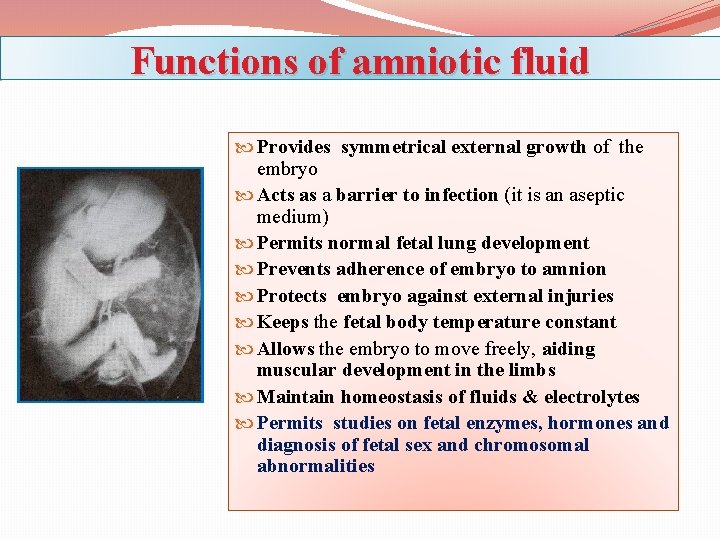 Functions of amniotic fluid

Provides symmetrical external growth of the embryo

Acts as a barrier to infection (it is an aseptic medium)

Permits normal fetal lung development

Prevents adherence of embryo to amnion

Protects embryo against external injuries

Keeps the fetal body temperature constant

Allows the embryo to move freely, aiding muscular development in the limbs

Maintain homeostasis of fluids & electrolytes

Permits studies on fetal enzymes, hormones and diagnosis of fetal sex and chromosomal abnormalities